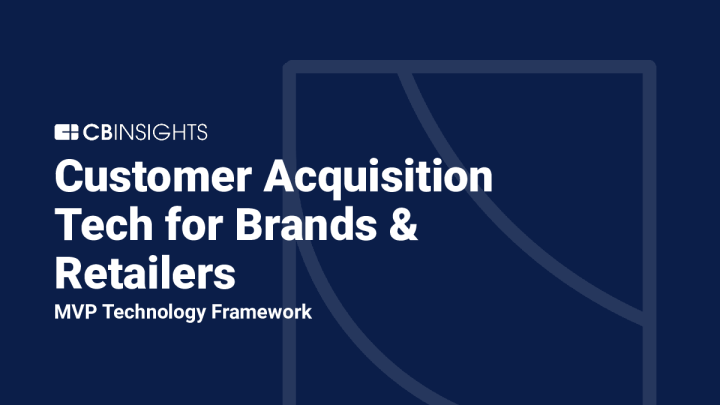 CBINSIGHTS

Customer Acquisition Tech for Brands & Retailers

MVP Technology Framework